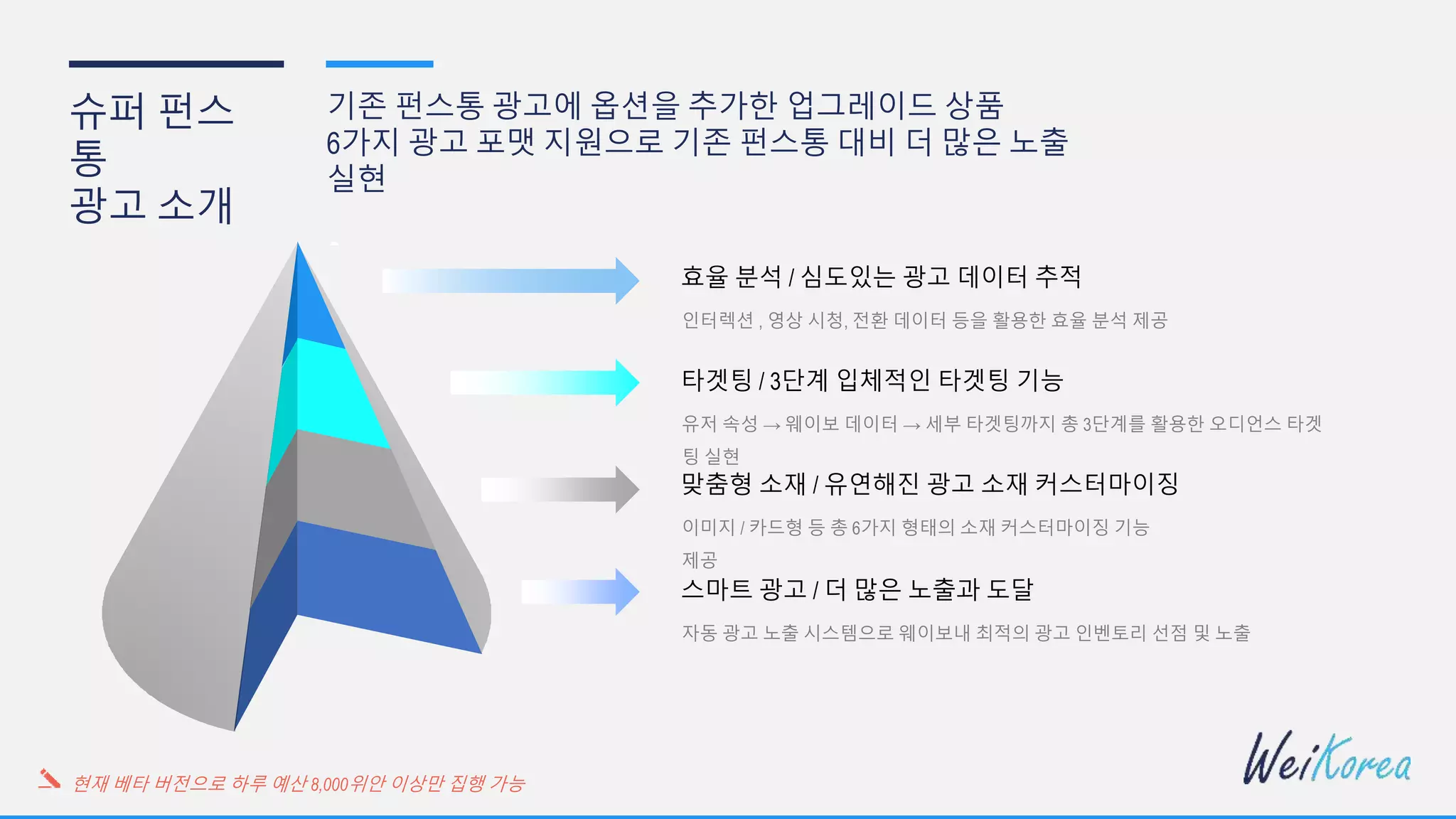 슈퍼 펀스통
광고 소개

기존 펀스통 광고에 옵션을 추가한 업그레이드 상품
6가지 광고 포맷 지원으로 기존 펀스통 대비 더 많은 노출 실현

효율 분석 / 심도있는 광고 데이터 추적

인터렉션 , 영상 시청, 전환 데이터 등을 활용한 효율 분석 제공

타겟팅 / 3단계 입체적인 타겟팅 기능

유저 속성 → 웨이보 데이터 → 세부 타겟팅까지 총 3단계를 활용한 오디언스 타겟팅 실현

맞춤형 소재 / 유연해진 광고 소재 커스터마이징

이미지 / 카드형 등 총 6가지 형태의 소재 커스터마이징 기능 제공

스마트 광고 / 더 많은 노출과 도달

자동 광고 노출 시스템으로 웨이보내 최적의 광고 인벤토리 선점 및 노출

현재 베타 버전으로 하루 예산 8,000위안 이상만 집행 가능

WeiKorea